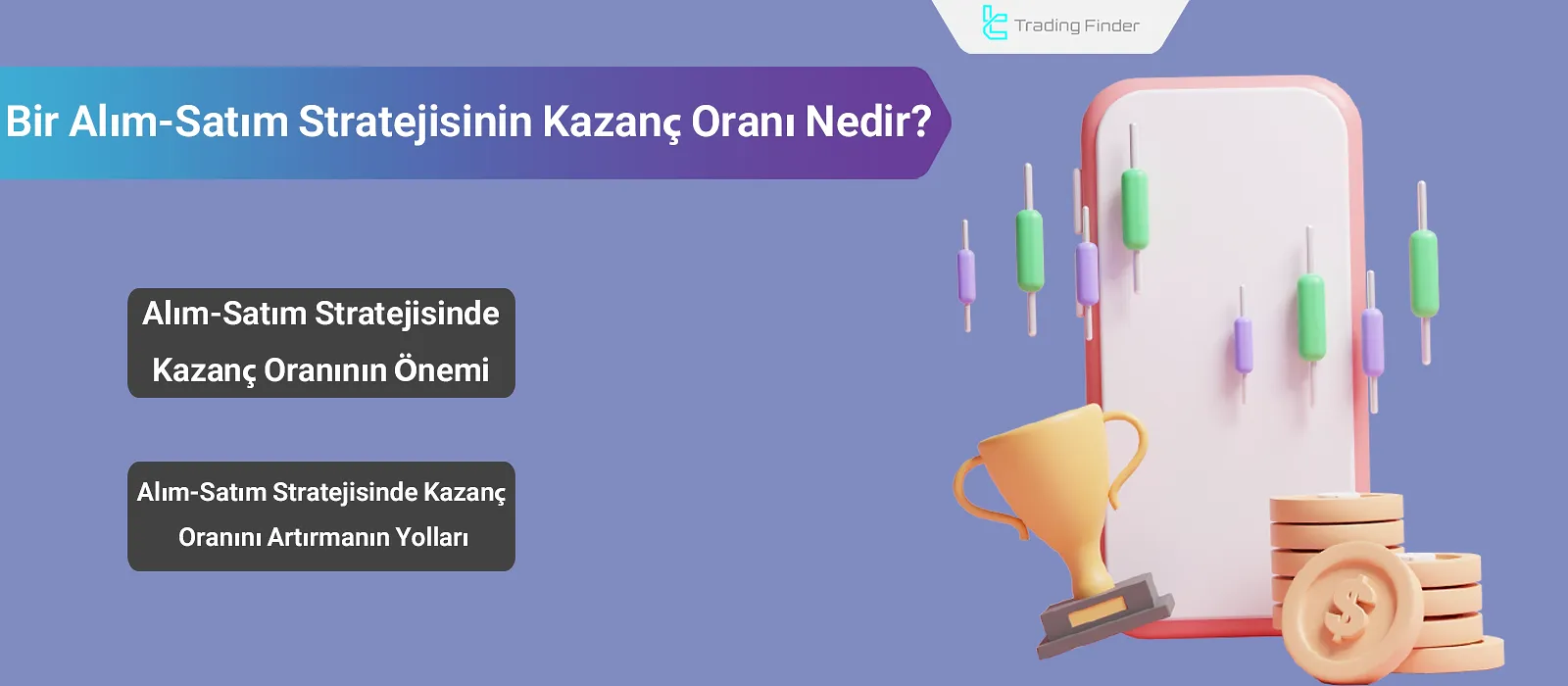 Trading Finder

Bir Alım-Satım Stratejisinin Kazanç Oranı Nedir?

Alım-Satım Stratejisinde Kazanç Oranının Önemi

Alım-Satım Stratejisinde Kazanç Oranını Artırmanın Yolları

$